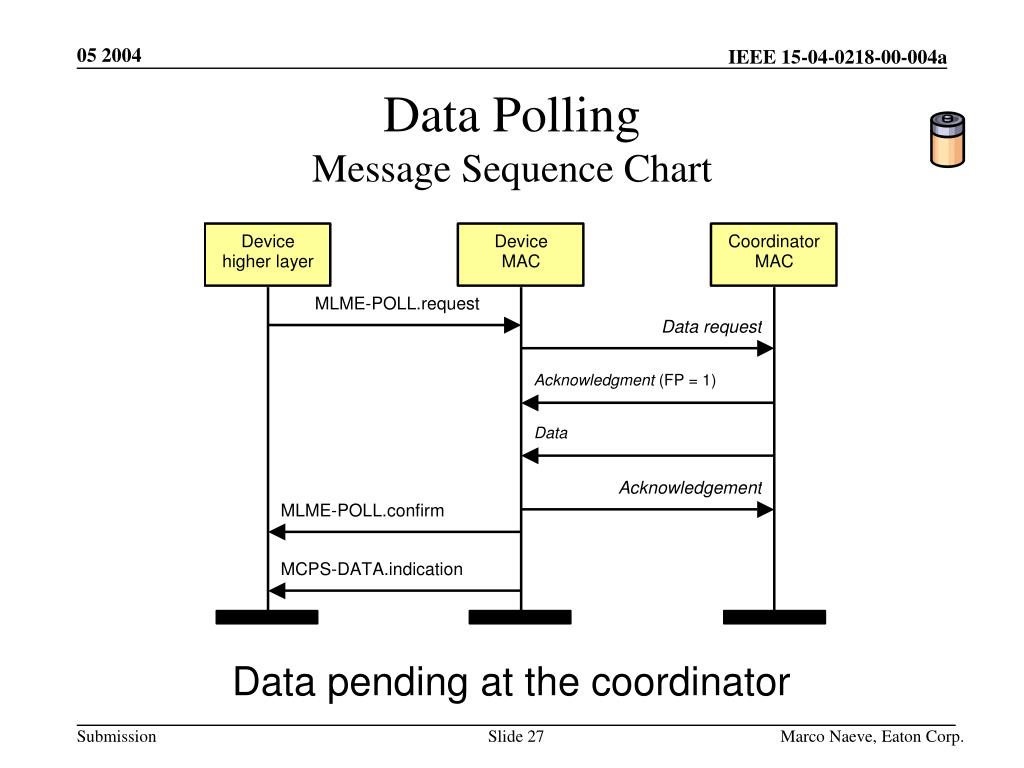 05 2004

IEEE 15-04-0218-00-004a

Data Polling
Message Sequence Chart

Device
higher layer

Device
MAC

Coordinator
MAC

MLME-POLL.request

Data request

Acknowledgment (FP = 1)

Data

Acknowledgement

MLME-POLL.confirm

MCPS-DATA.indication

Data pending at the coordinator

Submission

Slide 27

Marco Naeve, Eaton Corp.